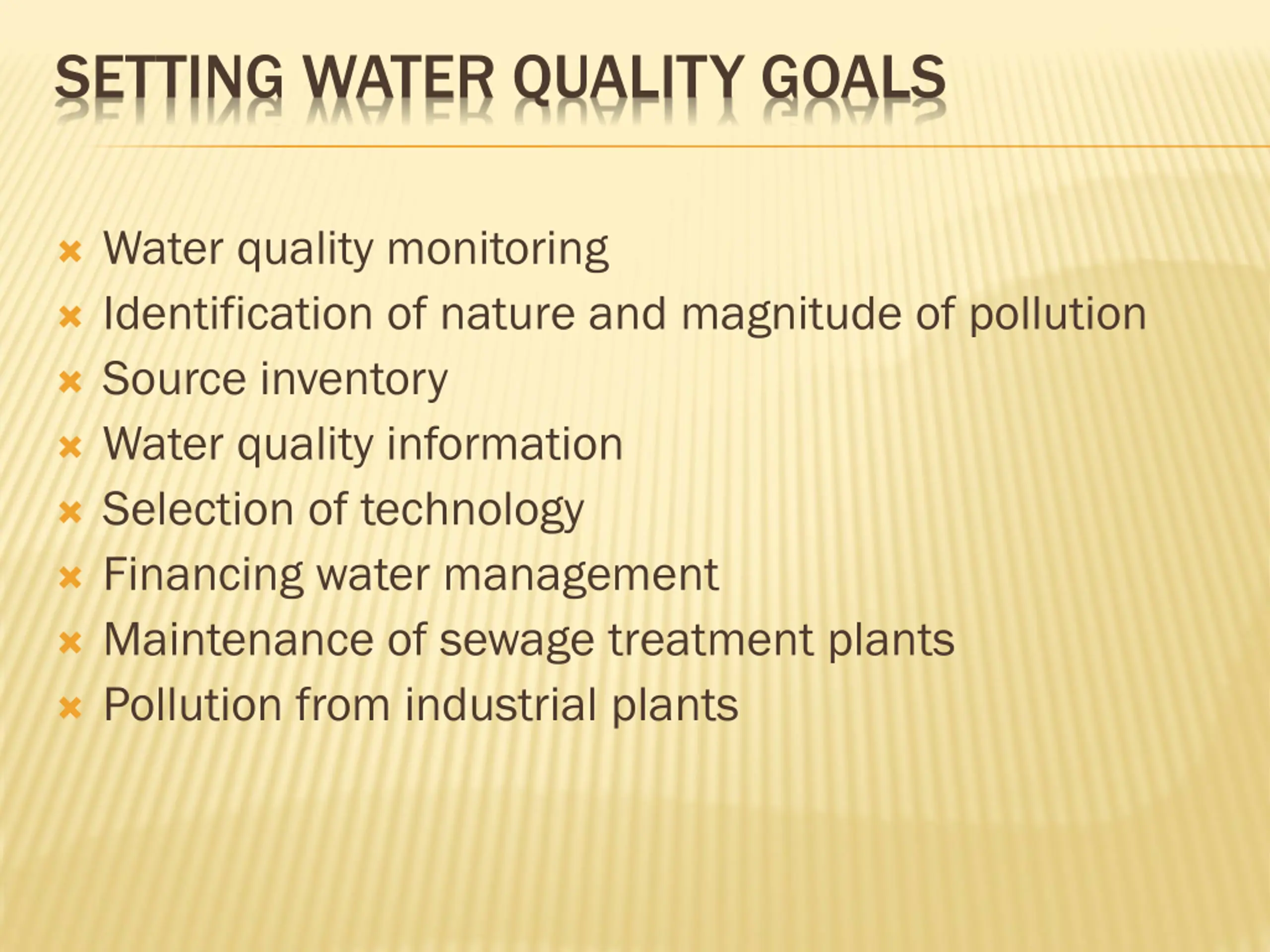 SETTING WATER QUALITY GOALS

× Water quality monitoring
× Identification of nature and magnitude of pollution
× Source inventory
× Water quality information
× Selection of technology
× Financing water management
× Maintenance of sewage treatment plants
× Pollution from industrial plants